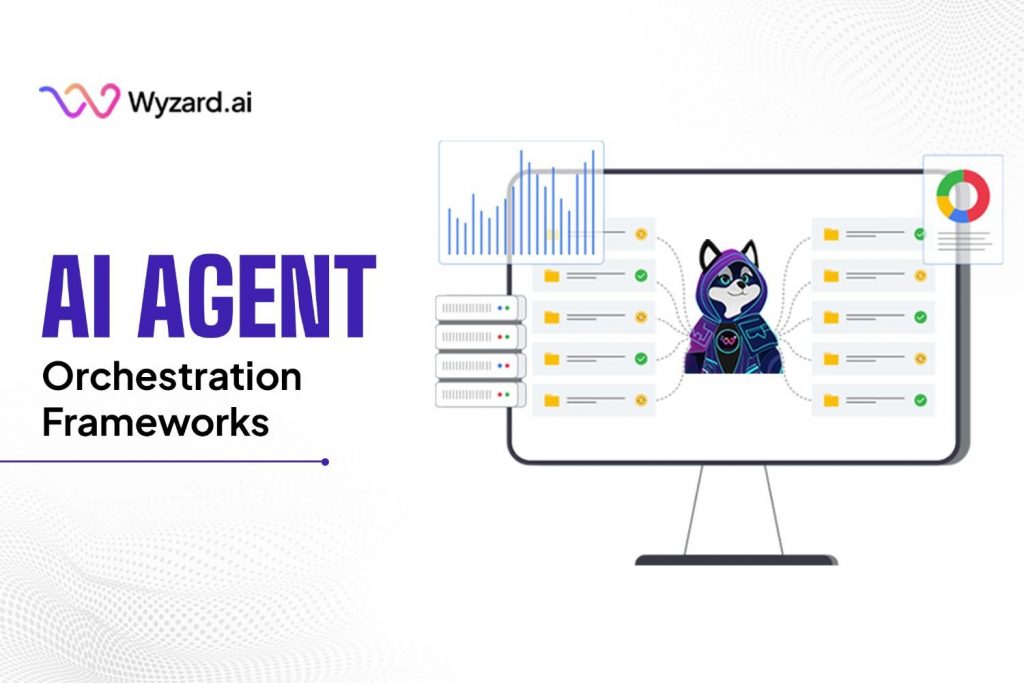 Wyzard.ai

AI AGENT
Orchestration Frameworks